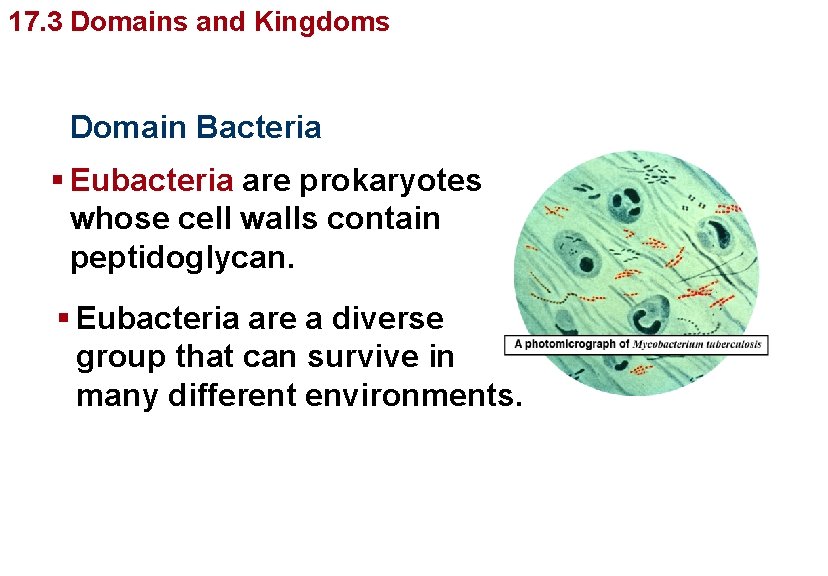 17.3 Domains and Kingdoms

Domain Bacteria

▪ Eubacteria are prokaryotes whose cell walls contain peptidoglycan.

▪ Eubacteria are a diverse group that can survive in many different environments.

A photomicrograph of Mycobacterium tuberculosis